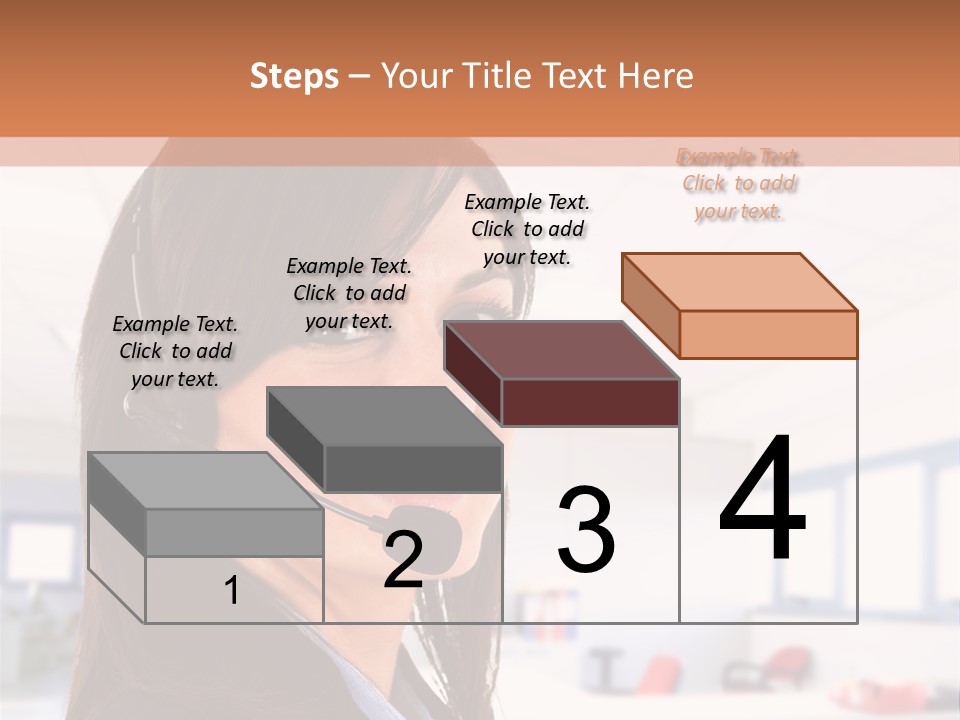 Steps – Your Title Text Here

Example Text. Click to add your text.

Example Text. Click to add your text.

Example Text. Click to add your text.

Example Text. Click to add your text.

1

2

3

4